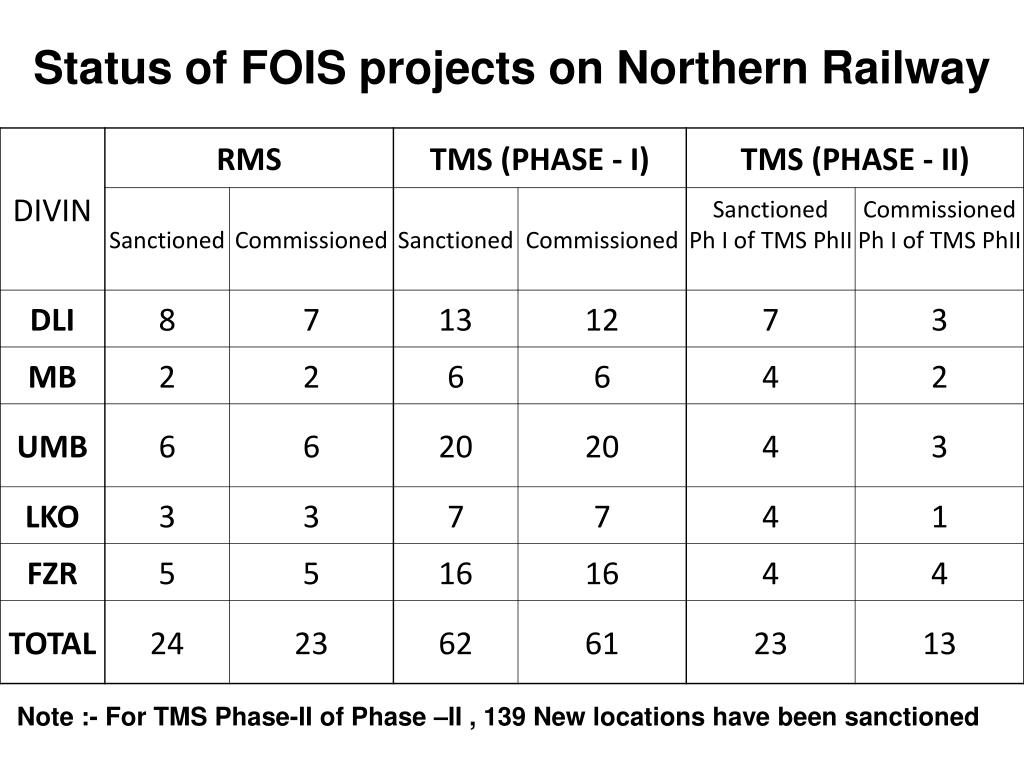 Status of FOIS projects on Northern Railway

| DIVIN | RMS | | TMS (PHASE - I) | | TMS (PHASE - II) | |
|---|---|---|---|---|---|---|
| | Sanctioned | Commissioned | Sanctioned | Commissioned | Sanctioned Ph I of TMS PhII | Commissioned Ph I of TMS PhII |
| DLI | 8 | 7 | 13 | 12 | 7 | 3 |
| MB | 2 | 2 | 6 | 6 | 4 | 2 |
| UMB | 6 | 6 | 20 | 20 | 4 | 3 |
| LKO | 3 | 3 | 7 | 7 | 4 | 1 |
| FZR | 5 | 5 | 16 | 16 | 4 | 4 |
| TOTAL | 24 | 23 | 62 | 61 | 23 | 13 |

Note :- For TMS Phase-II of Phase –II , 139 New locations have been sanctioned